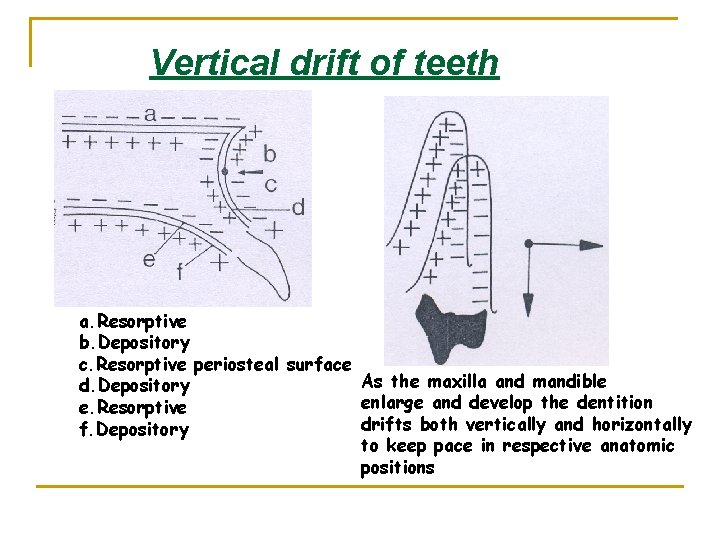 Vertical drift of teeth

a

b

c

d

e

f

a. Resorptive
b. Depository
c. Resorptive periosteal surface
d. Depository
e. Resorptive
f. Depository

As the maxilla and mandible enlarge and develop the dentition drifts both vertically and horizontally to keep pace in respective anatomic positions